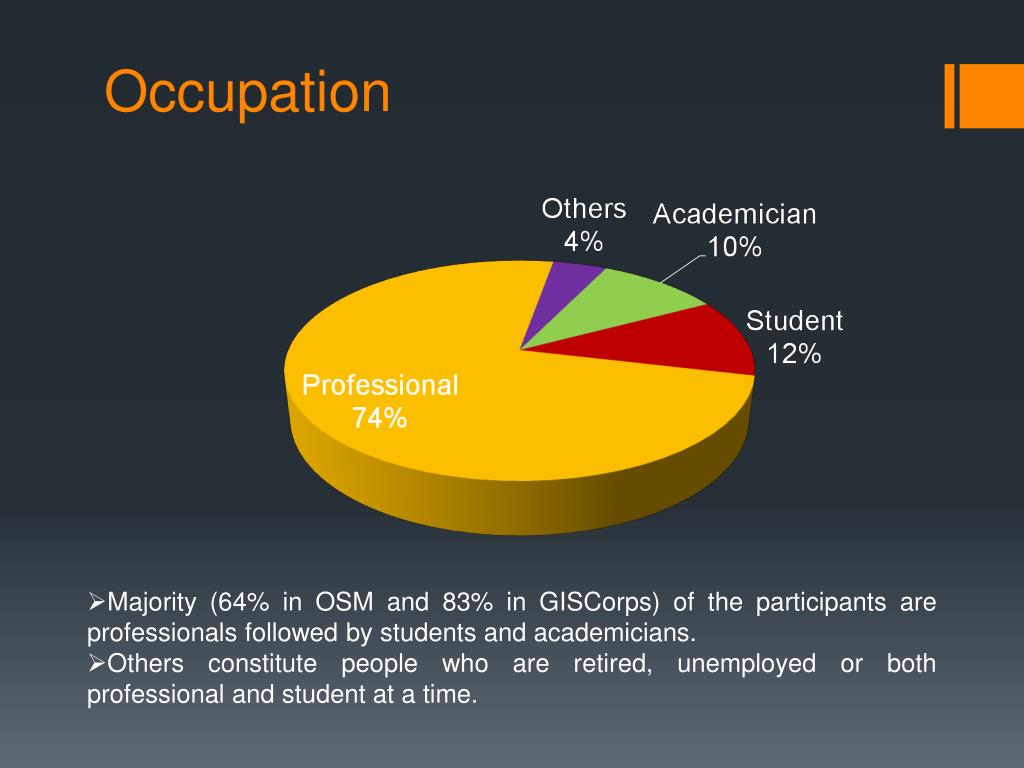 Occupation

Others 4%

Academician 10%

Student 12%

Professional 74%

➢Majority (64% in OSM and 83% in GISCorps) of the participants are professionals followed by students and academicians.
➢Others constitute people who are retired, unemployed or both professional and student at a time.